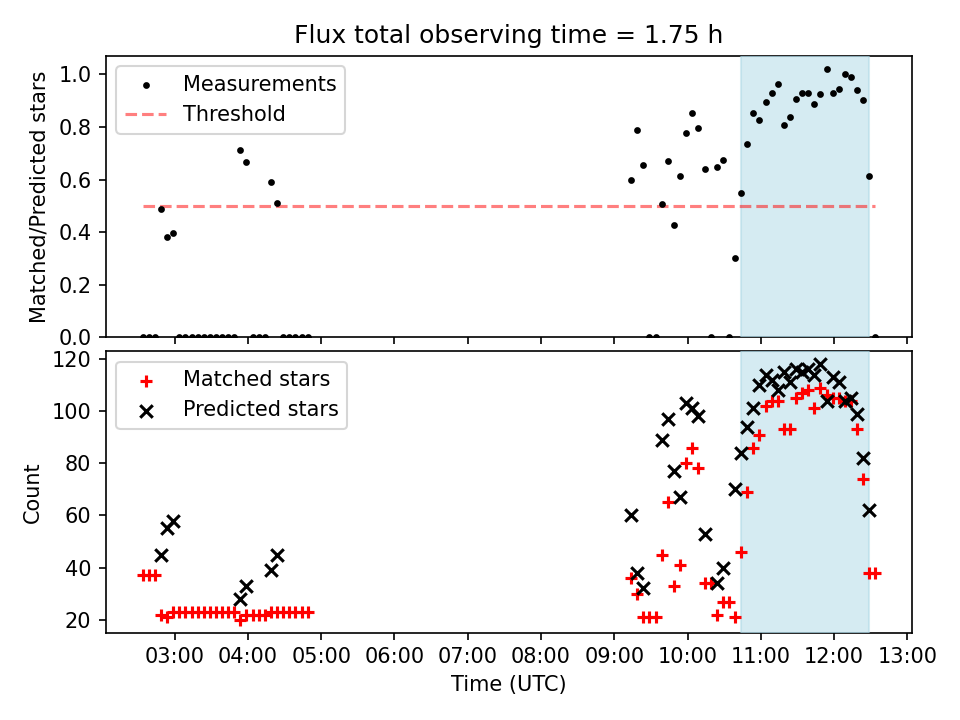 Flux total observing time = 1.75 h

Measurements
Threshold

Matched/Predicted stars

1.0
0.8
0.6
0.4
0.2
0.0

Matched stars
Predicted stars

Count

120
100
80
60
40
20

03:00 04:00 05:00 06:00 07:00 08:00 09:00 10:00 11:00 12:00 13:00

Time (UTC)